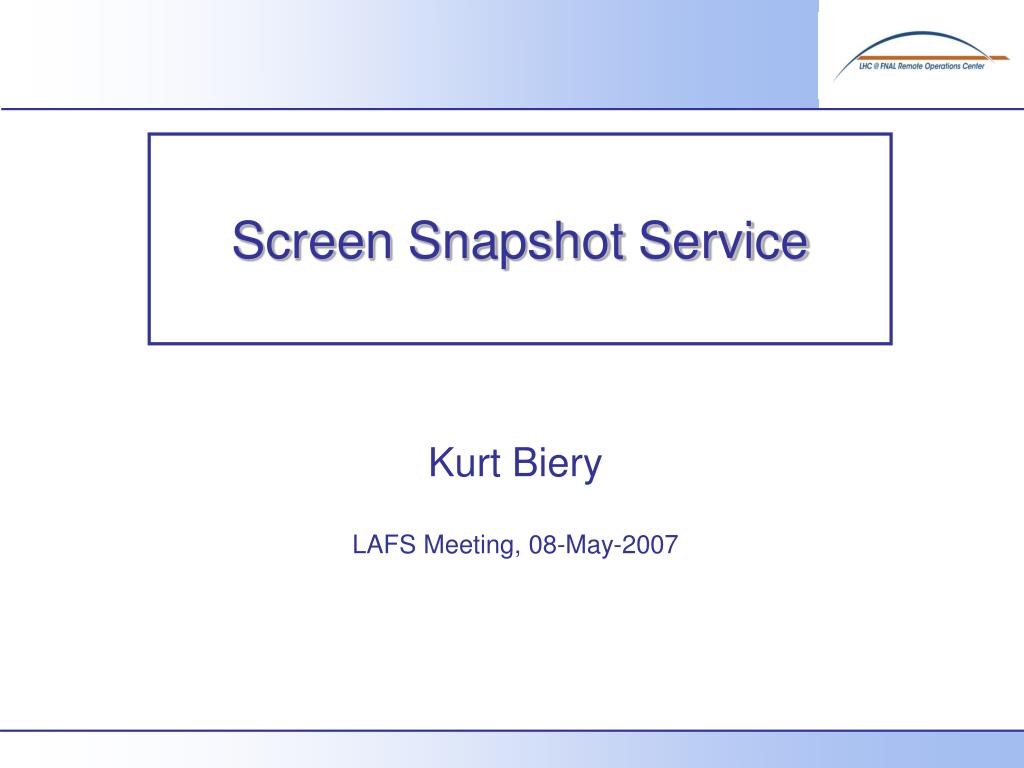 LHC @ FNAL Remote Operations Center

Screen Snapshot Service

Kurt Biery

LAFS Meeting, 08-May-2007